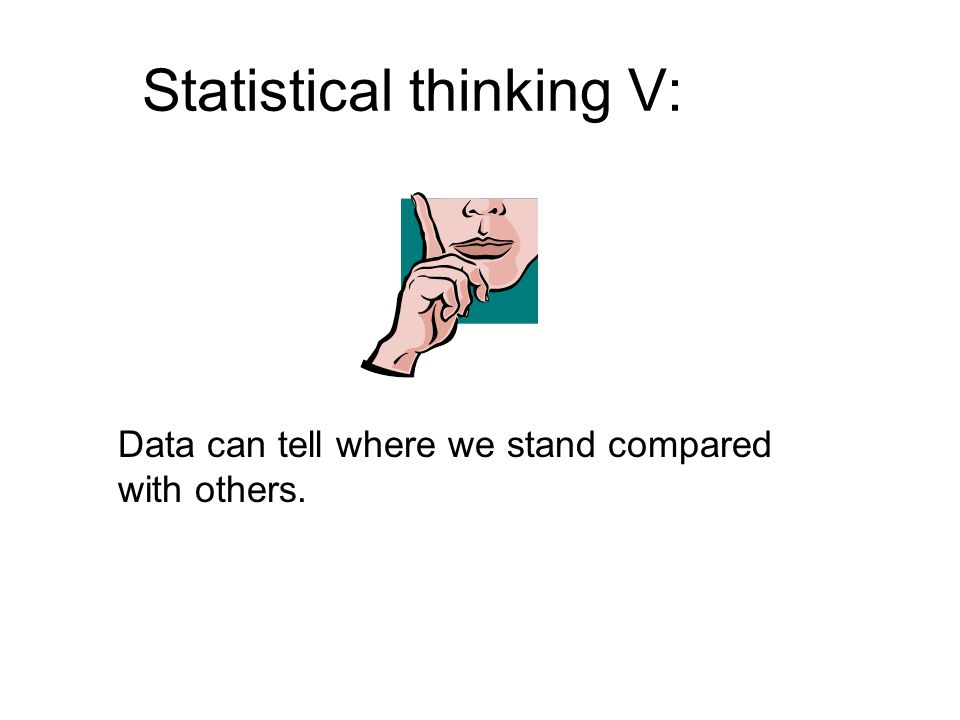 Statistical thinking V:

Data can tell where we stand compared with others.